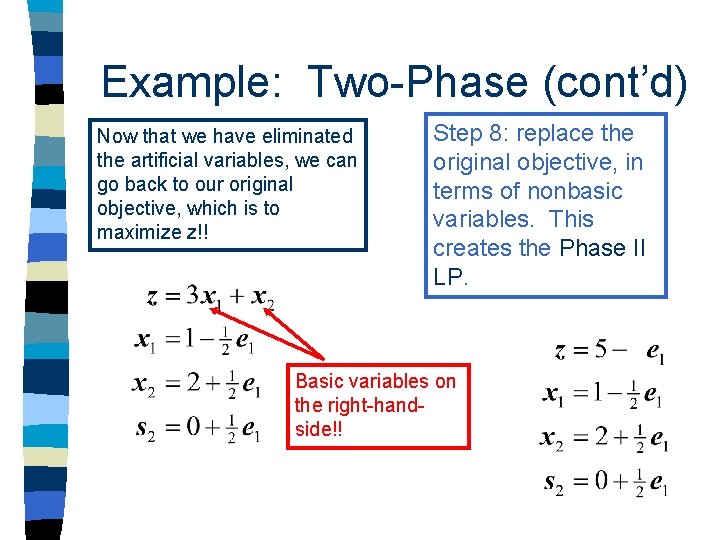 Example: Two-Phase (cont'd)

Now that we have eliminated the artificial variables, we can go back to our original objective, which is to maximize z!!

Step 8: replace the original objective, in terms of nonbasic variables. This creates the Phase II LP.

$z = 3x_1 + x_2$

$x_1 = 1 - \frac{1}{2}e_1$

$x_2 = 2 + \frac{1}{2}e_1$

$s_2 = 0 + \frac{1}{2}e_1$

Basic variables on the right-hand-side!!

$z = 5 - e_1$

$x_1 = 1 - \frac{1}{2}e_1$

$x_2 = 2 + \frac{1}{2}e_1$

$s_2 = 0 + \frac{1}{2}e_1$